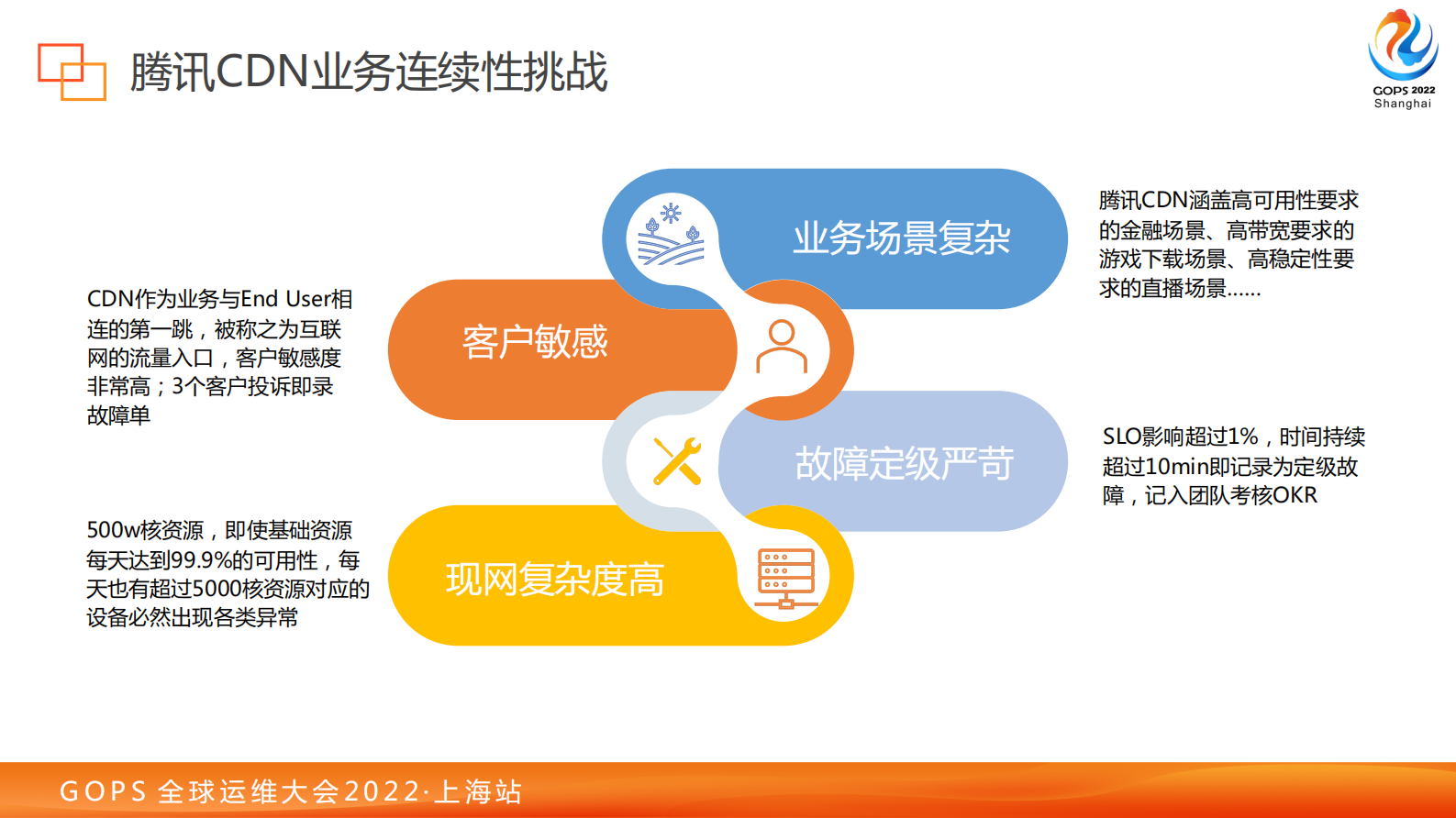 腾讯CDN业务连续性挑战

GOPS 2022
Shanghai

业务场景复杂

腾讯CDN涵盖高可用性要求的金融场景、高带宽要求的游戏下载场景、高稳定性要求的直播场景……

客户敏感

CDN作为业务与End User相连的第一跳，被称之为互联网的流量入口，客户敏感度非常高；3个客户投诉即录故障单

故障定级严苛

SLO影响超过1%，时间持续超过10min即记录为定级故障，记入团队考核OKR

现网复杂度高

500w核资源，即使基础资源每天达到99.9%的可用性，每天也有超过5000核资源对应的设备必然出现各类异常

GOPS 全球运维大会2022·上海站